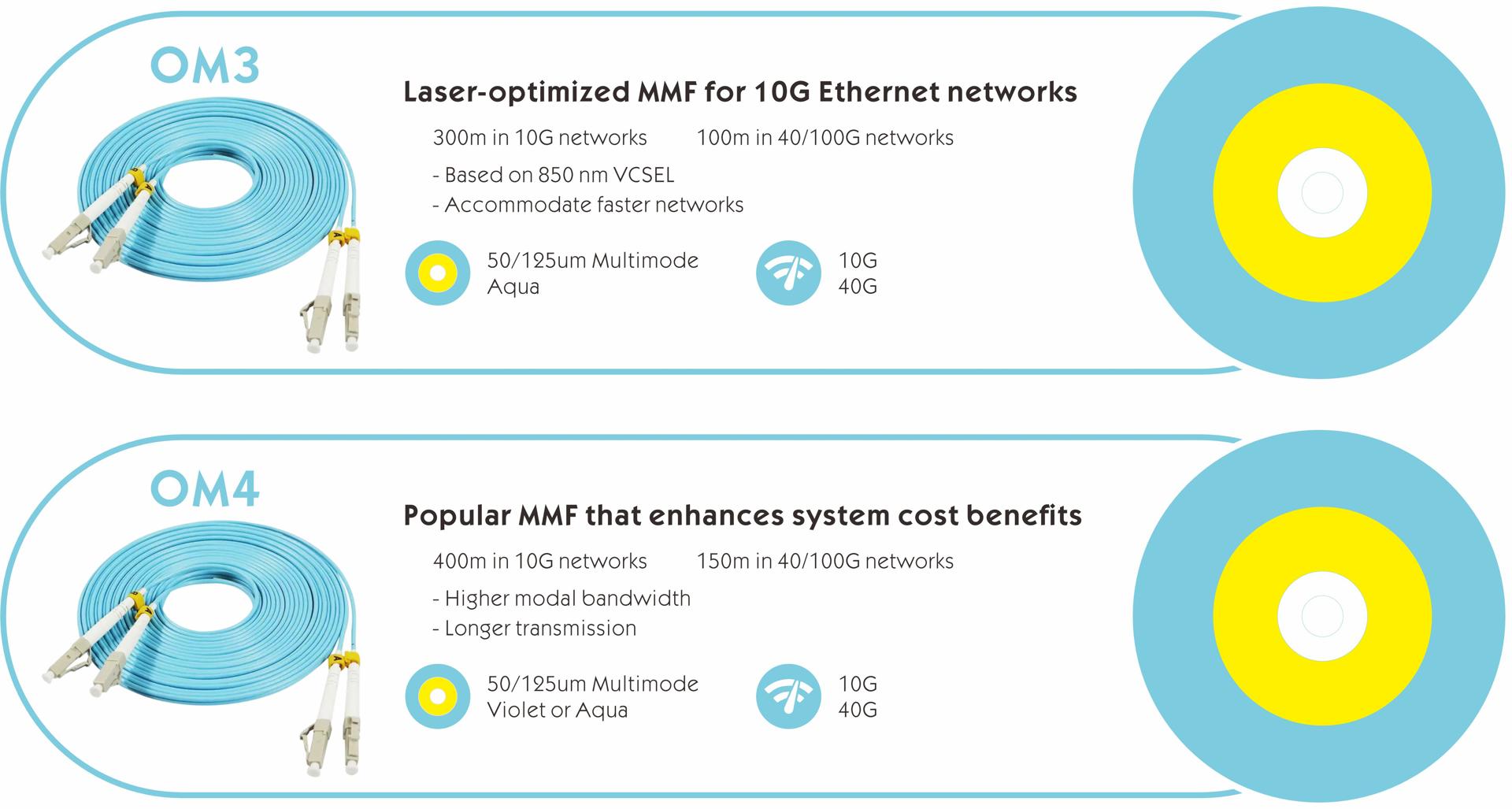 OM3

Laser-optimized MMF for 10G Ethernet networks

300m in 10G networks

100m in 40/100G networks

- Based on 850 nm VCSEL
- Accommodate faster networks

50/125um Multimode
Aqua

10G
40G

OM4

Popular MMF that enhances system cost benefits

400m in 10G networks

150m in 40/100G networks

- Higher modal bandwidth
- Longer transmission

50/125um Multimode
Violet or Aqua

10G
40G